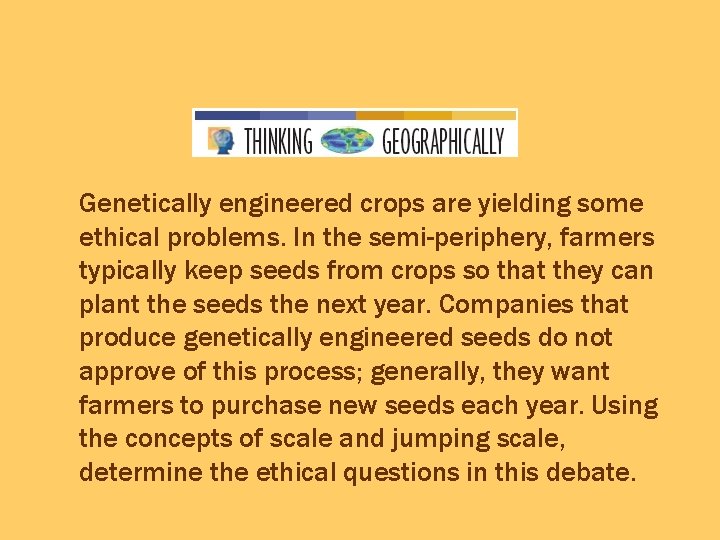 THINKING GEOGRAPHICALLY

Genetically engineered crops are yielding some ethical problems. In the semi-periphery, farmers typically keep seeds from crops so that they can plant the seeds the next year. Companies that produce genetically engineered seeds do not approve of this process; generally, they want farmers to purchase new seeds each year. Using the concepts of scale and jumping scale, determine the ethical questions in this debate.